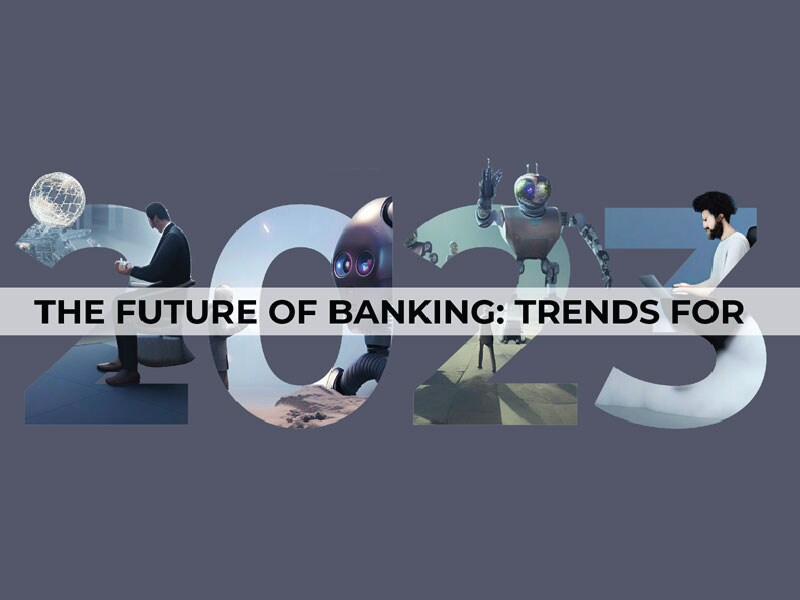 THE FUTURE OF BANKING: TRENDS FOR

2023